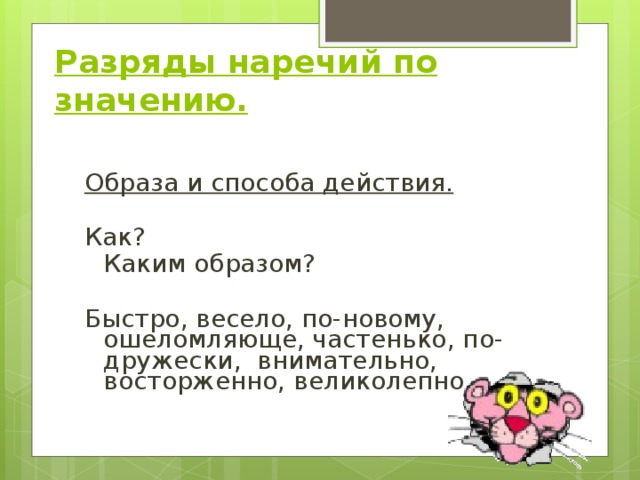 Разряды наречий по значению.

Образа и способа действия.

Как?
Каким образом?

Быстро, весело, по-новому, ошеломляюще, частенько, по-дружески, внимательно, восторженно, великолепно